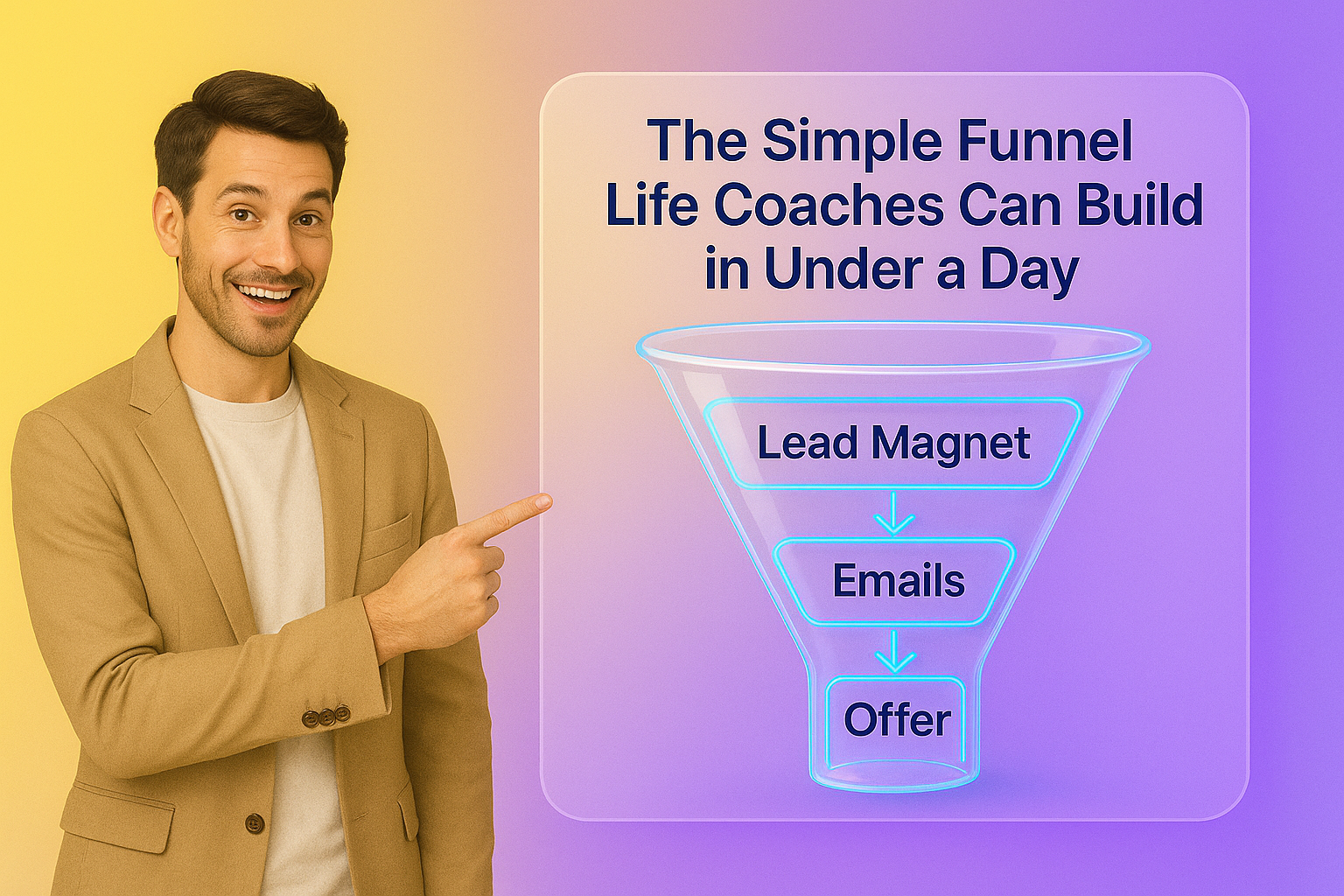 The Simple Funnel Life Coaches Can Build in Under a Day

Lead Magnet

Emails

Offer